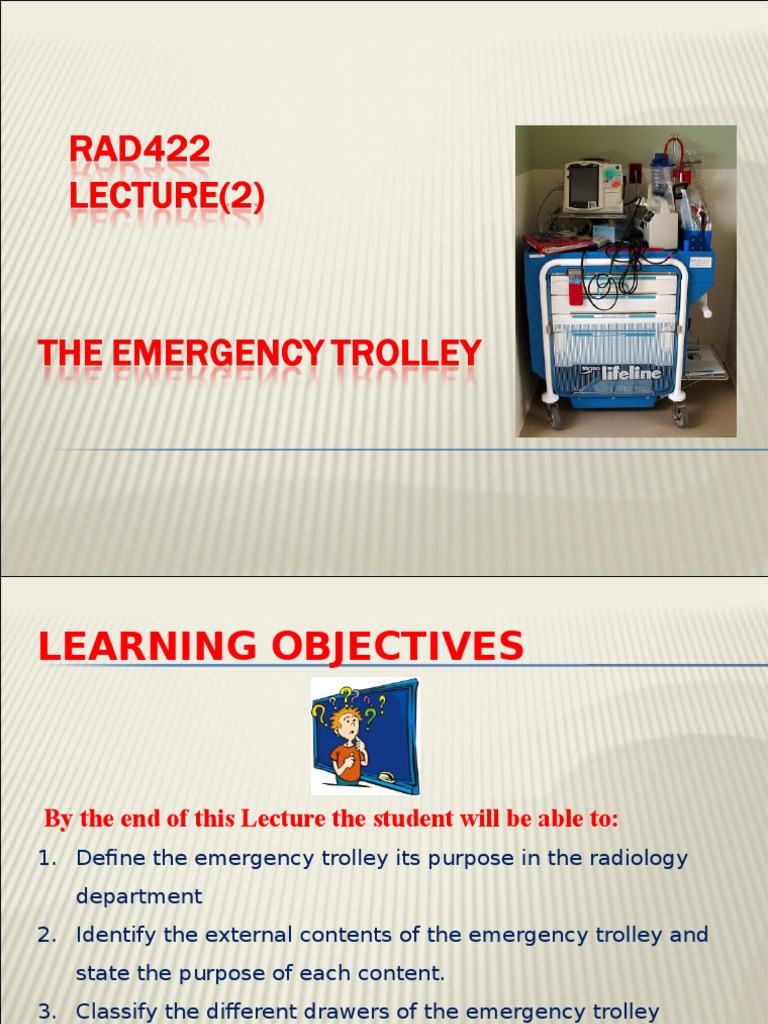 RAD422
LECTURE(2)

THE EMERGENCY TROLLEY

lifeline

LEARNING OBJECTIVES

By the end of this Lecture the student will be able to:

1. Define the emergency trolley its purpose in the radiology department
2. Identify the external contents of the emergency trolley and state the purpose of each content.
3. Classify the different drawers of the emergency trolley